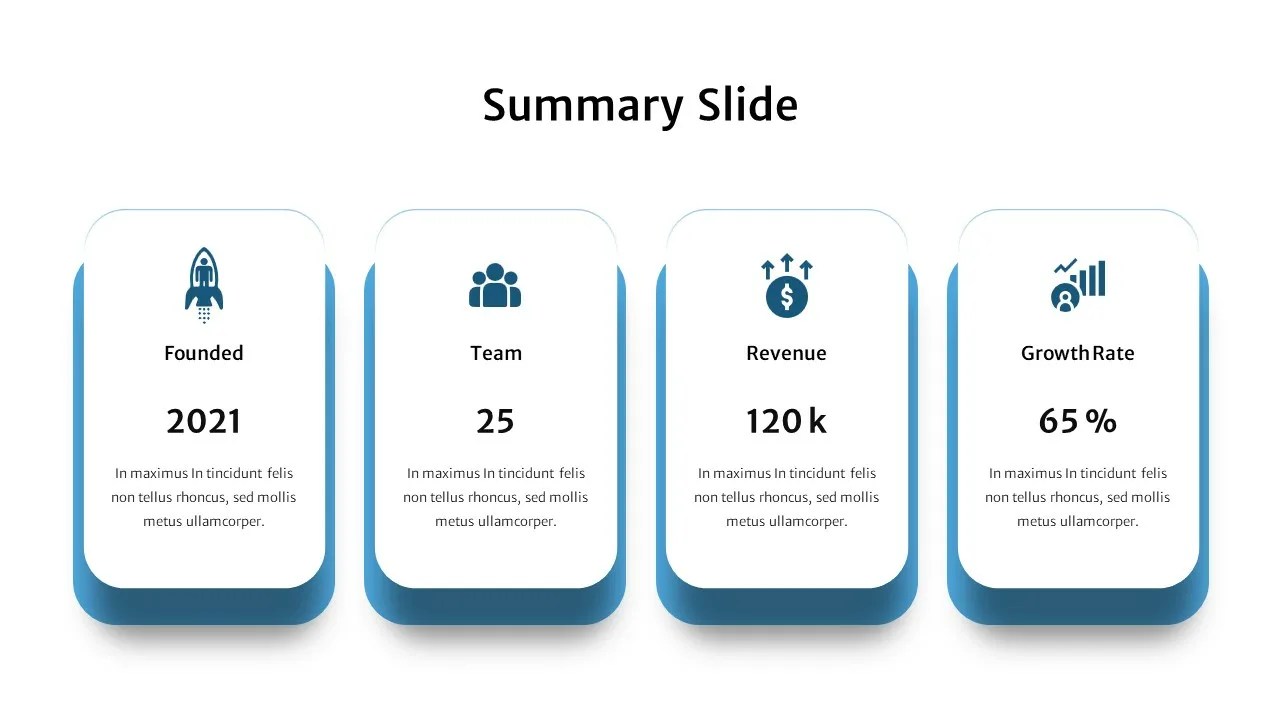 Summary Slide

Founded

2021

In maximus In tincidunt felis non tellus rhoncus, sed mollis metus ullamcorper.

Team

25

In maximus In tincidunt felis non tellus rhoncus, sed mollis metus ullamcorper.

Revenue

120 k

In maximus In tincidunt felis non tellus rhoncus, sed mollis metus ullamcorper.

Growth Rate

65 %

In maximus In tincidunt felis non tellus rhoncus, sed mollis metus ullamcorper.